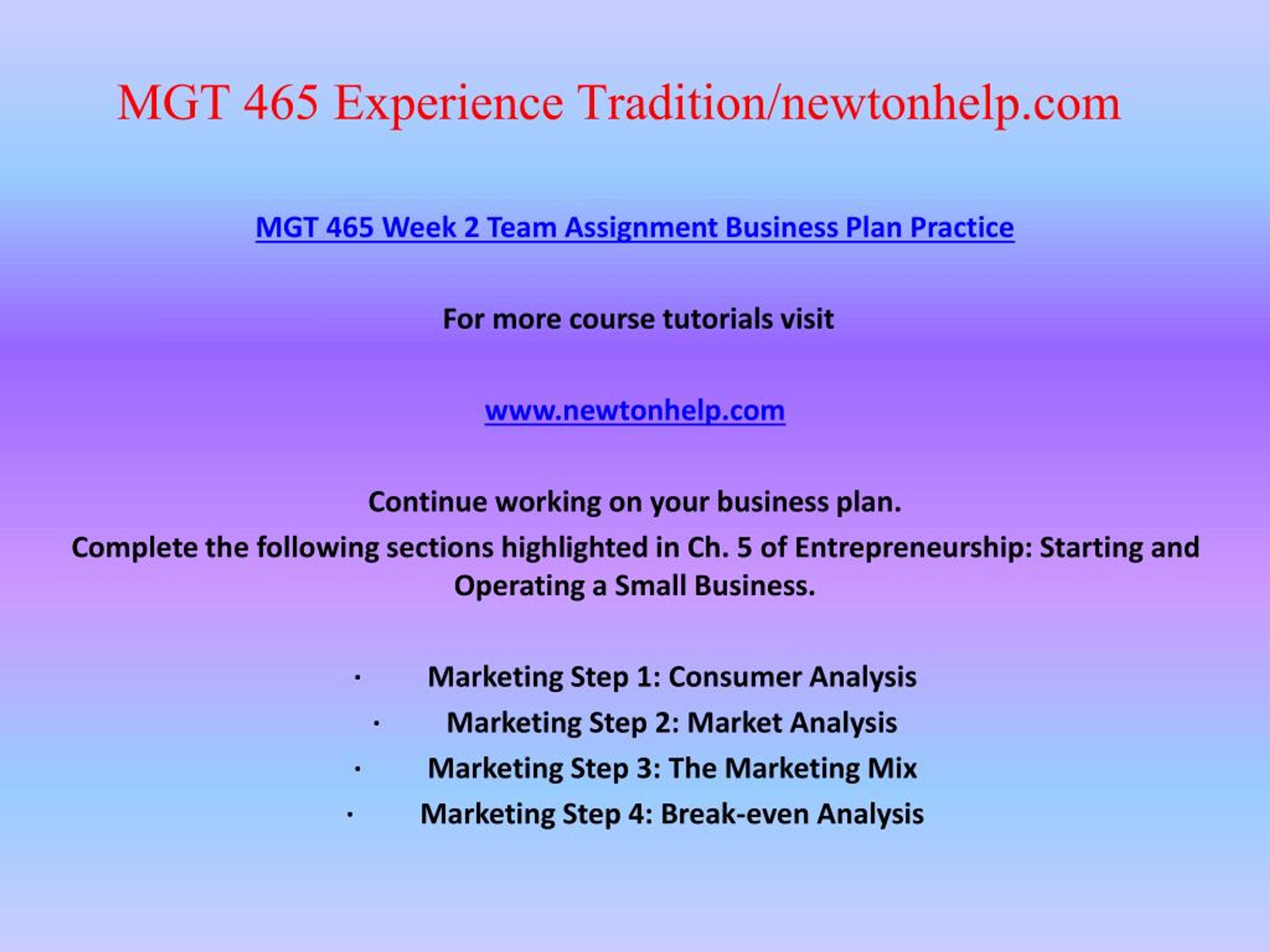 MGT 465 Experience Tradition/newtonhelp.com

MGT 465 Week 2 Team Assignment Business Plan Practice

For more course tutorials visit

www.newtonhelp.com

Continue working on your business plan.

Complete the following sections highlighted in Ch. 5 of Entrepreneurship: Starting and Operating a Small Business.

· Marketing Step 1: Consumer Analysis
· Marketing Step 2: Market Analysis
· Marketing Step 3: The Marketing Mix
· Marketing Step 4: Break-even Analysis